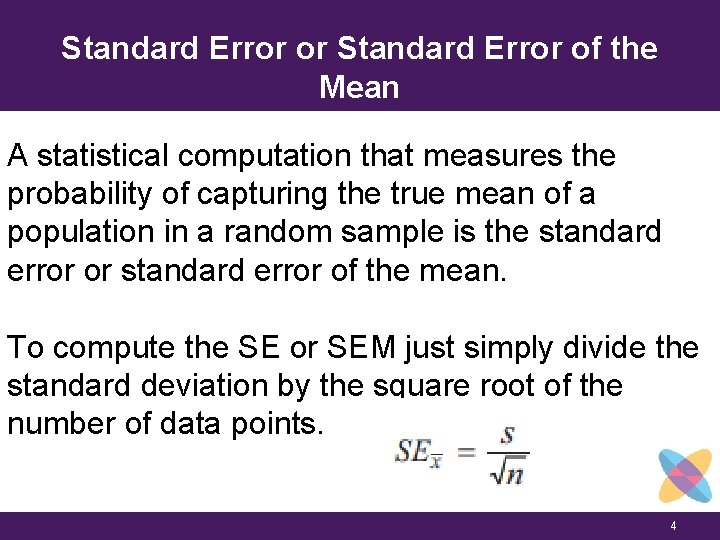 Standard Error or Standard Error of the Mean

A statistical computation that measures the probability of capturing the true mean of a population in a random sample is the standard error or standard error of the mean.

To compute the SE or SEM just simply divide the standard deviation by the square root of the number of data points.

$SE_{\bar{x}} = \frac{s}{\sqrt{n}}$

4